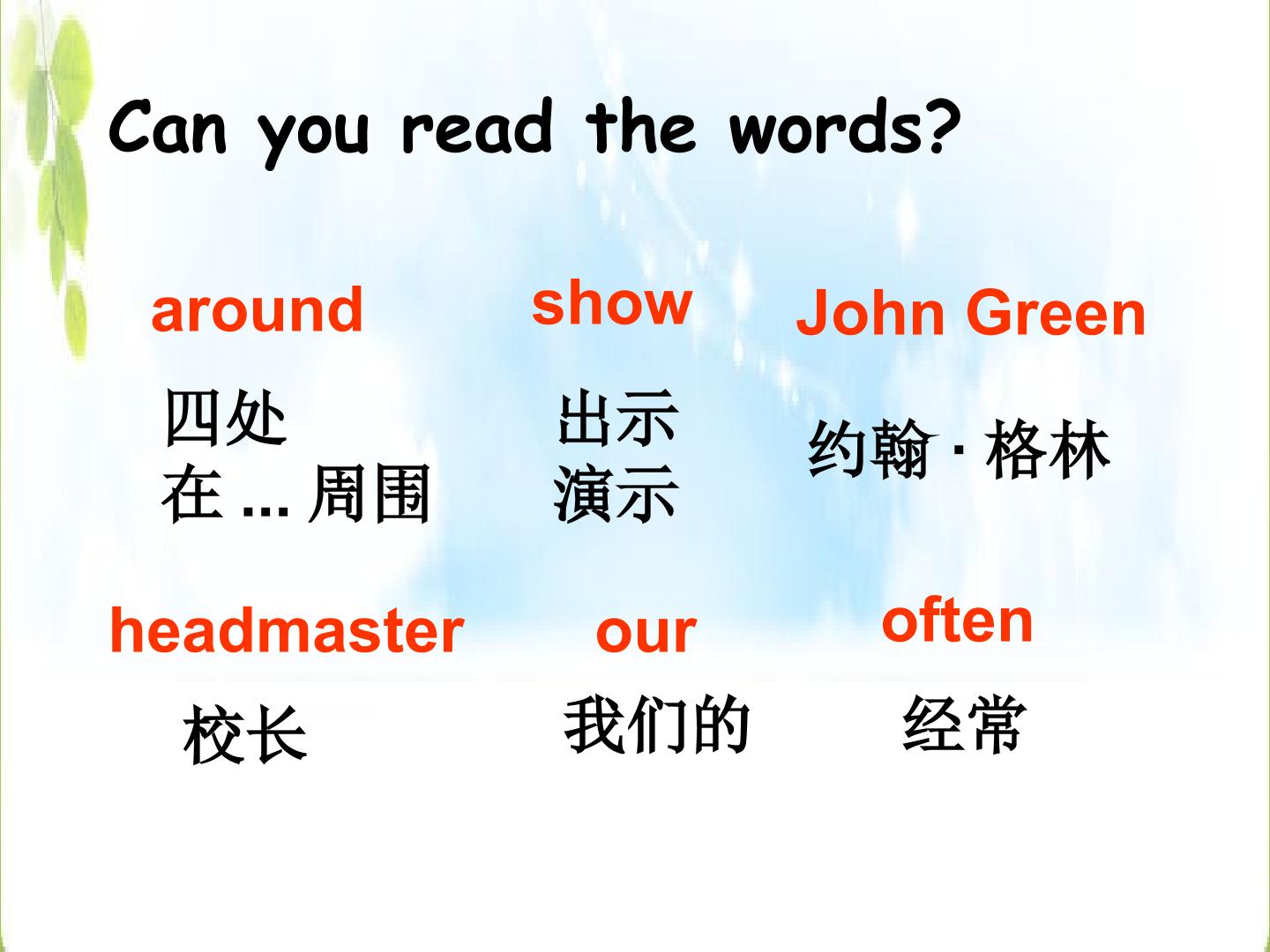 Can you read the words?

around
四处
在 ... 周围

show
出示
演示

John Green
约翰 · 格林

headmaster
校长

our
我们的

often
经常